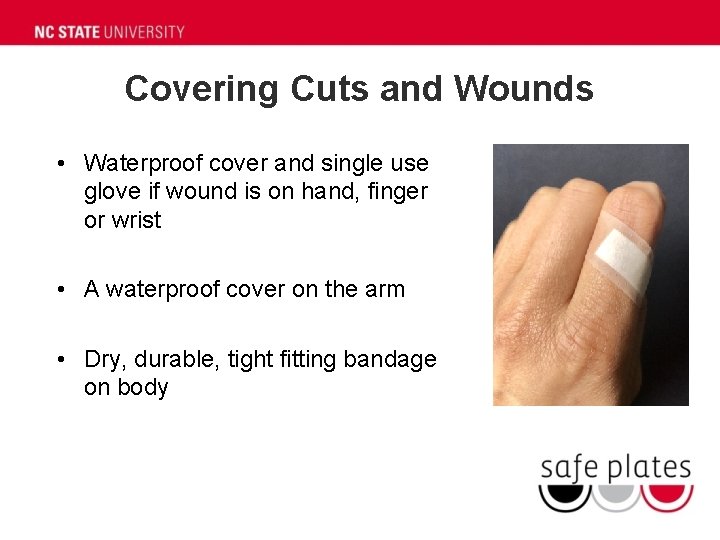 NC STATE UNIVERSITY

Covering Cuts and Wounds

• Waterproof cover and single use glove if wound is on hand, finger or wrist

• A waterproof cover on the arm

• Dry, durable, tight fitting bandage on body

safe plates